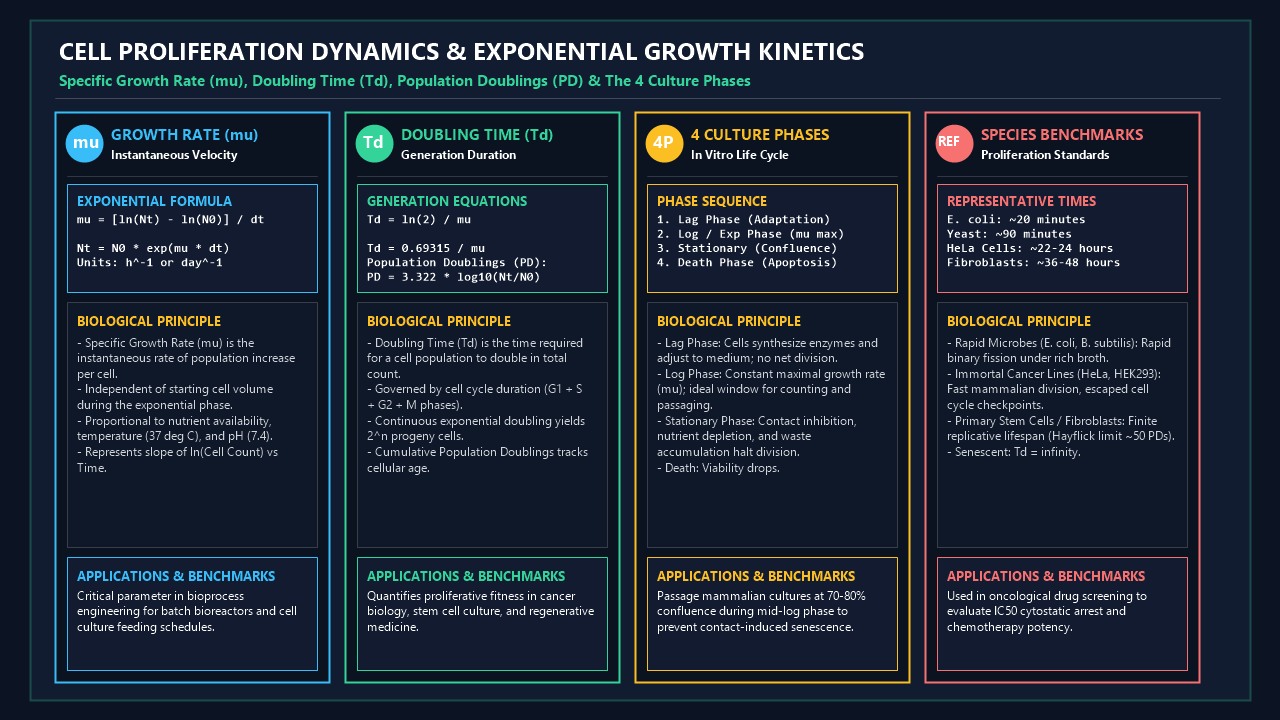 CELL PROLIFERATION DYNAMICS & EXPONENTIAL GROWTH KINETICS

Specific Growth Rate (mu), Doubling Time (Td), Population Doublings (PD) & The 4 Culture Phases

mu GROWTH RATE (mu)
Instantaneous Velocity

EXPONENTIAL FORMULA
mu = [ln(Nt) - ln(N0)] / dt

Nt = N0 * exp(mu * dt)
Units: h^-1 or day^-1

BIOLOGICAL PRINCIPLE
- Specific Growth Rate (mu) is the instantaneous rate of population increase per cell.
- Independent of starting cell volume during the exponential phase.
- Proportional to nutrient availability, temperature (37 deg C), and pH (7.4).
- Represents slope of ln(Cell Count) vs Time.

APPLICATIONS & BENCHMARKS
Critical parameter in bioprocess engineering for batch bioreactors and cell culture feeding schedules.

Td DOUBLING TIME (Td)
Generation Duration

GENERATION EQUATIONS
Td = ln(2) / mu

Td = 0.69315 / mu
Population Doublings (PD):
PD = 3.322 * log10(Nt/N0)

BIOLOGICAL PRINCIPLE
- Doubling Time (Td) is the time required for a cell population to double in total count.
- Governed by cell cycle duration (G1 + S + G2 + M phases).
- Continuous exponential doubling yields 2^n progeny cells.
- Cumulative Population Doublings tracks cellular age.

APPLICATIONS & BENCHMARKS
Quantifies proliferative fitness in cancer biology, stem cell culture, and regenerative medicine.

4P 4 CULTURE PHASES
In Vitro Life Cycle

PHASE SEQUENCE
1. Lag Phase (Adaptation)
2. Log / Exp Phase (mu max)
3. Stationary (Confluence)
4. Death Phase (Apoptosis)

BIOLOGICAL PRINCIPLE
- Lag Phase: Cells synthesize enzymes and adjust to medium; no net division.
- Log Phase: Constant maximal growth rate (mu); ideal window for counting and passaging.
- Stationary Phase: Contact inhibition, nutrient depletion, and waste accumulation halt division.
- Death: Viability drops.

APPLICATIONS & BENCHMARKS
Passage mammalian cultures at 70-80% confluence during mid-log phase to prevent contact-induced senescence.

REF SPECIES BENCHMARKS
Proliferation Standards

REPRESENTATIVE TIMES
E. coli: ~20 minutes
Yeast: ~90 minutes
HeLa Cells: ~22-24 hours
Fibroblasts: ~36-48 hours

BIOLOGICAL PRINCIPLE
- Rapid Microbes (E. coli, B. subtilis): Rapid binary fission under rich broth.
- Immortal Cancer Lines (HeLa, HEK293): Fast mammalian division, escaped cell cycle checkpoints.
- Primary Stem Cells / Fibroblasts: Finite replicative lifespan (Hayflick limit ~50 PDs).
- Senescent: Td = infinity.

APPLICATIONS & BENCHMARKS
Used in oncological drug screening to evaluate IC50 cytostatic arrest and chemotherapy potency.